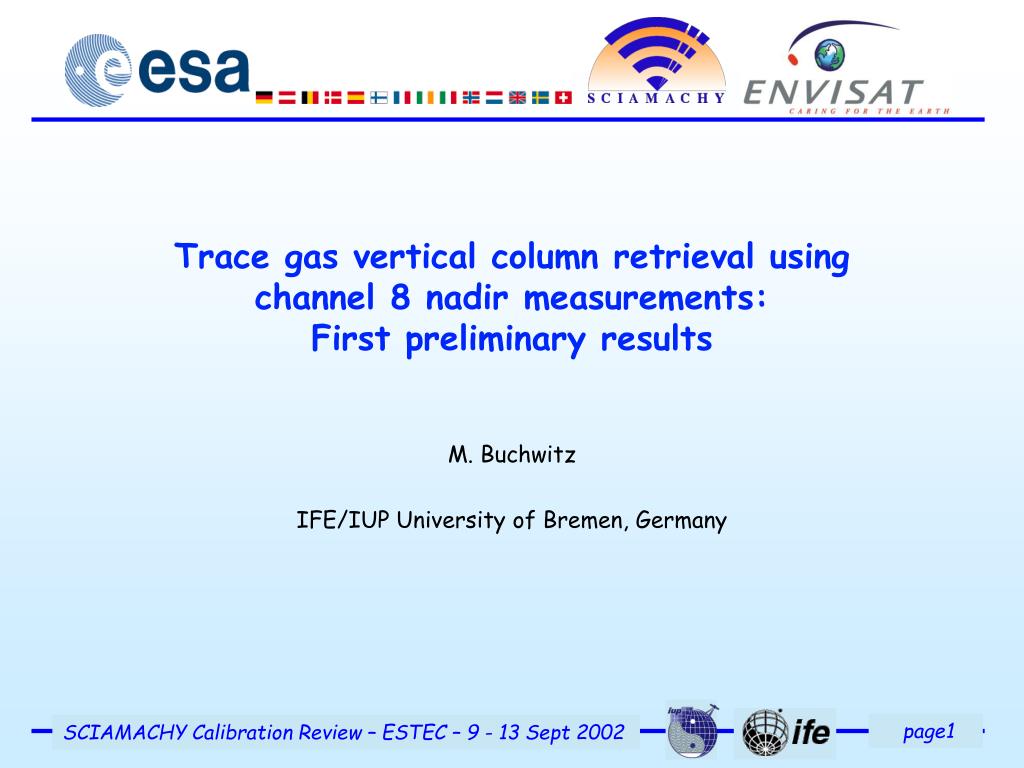 esa

SCIAMACHY

ENVISAT
CARING FOR THE EARTH

Trace gas vertical column retrieval using channel 8 nadir measurements: First preliminary results

M. Buchwitz

IFE/IUP University of Bremen, Germany

SCIAMACHY Calibration Review – ESTEC – 9 - 13 Sept 2002

iup

ife

page1